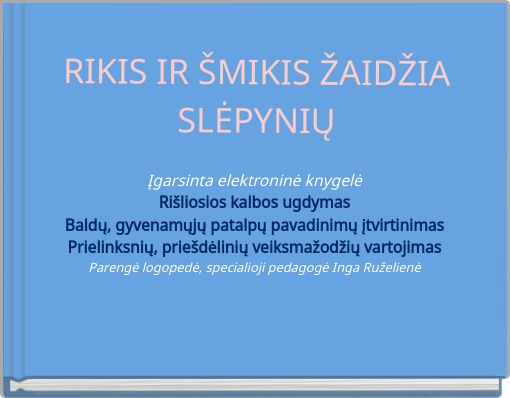 RIKIS IR ŠMIKIS ŽAIDŽIA SLĖPYNIŲ

Įgarsinta elektroninė knygelė
Rišliosios kalbos ugdymas
Baldų, gyvenamųjų patalpų pavadinimų įtvirtinimas
Prielinksnių, priešdėlinių veiksmažodžių vartojimas
Parengė logopedė, specialioji pedagogė Inga Ruželienė